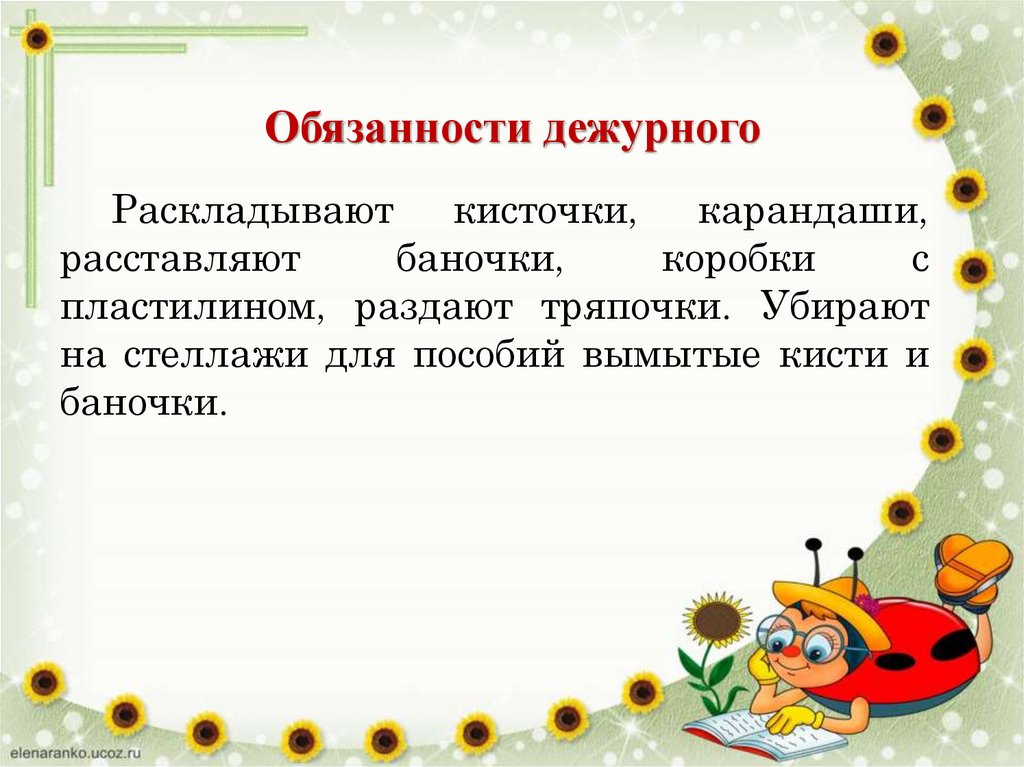 Обязанности дежурного

Раскладывают кисточки, карандаши, расставляют баночки, коробки с пластилином, раздают тряпочки. Убирают на стеллажи для пособий вымытые кисти и баночки.

elenaranko.ucoz.ru